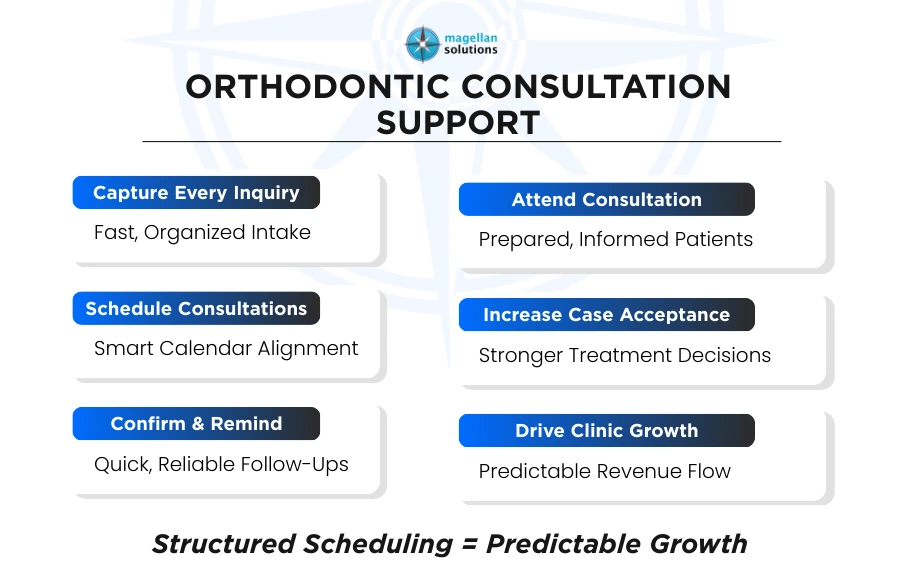 magellan solutions

ORTHODONTIC CONSULTATION SUPPORT

Capture Every Inquiry
Fast, Organized Intake

Schedule Consultations
Smart Calendar Alignment

Confirm & Remind
Quick, Reliable Follow-Ups

Attend Consultation
Prepared, Informed Patients

Increase Case Acceptance
Stronger Treatment Decisions

Drive Clinic Growth
Predictable Revenue Flow

Structured Scheduling = Predictable Growth